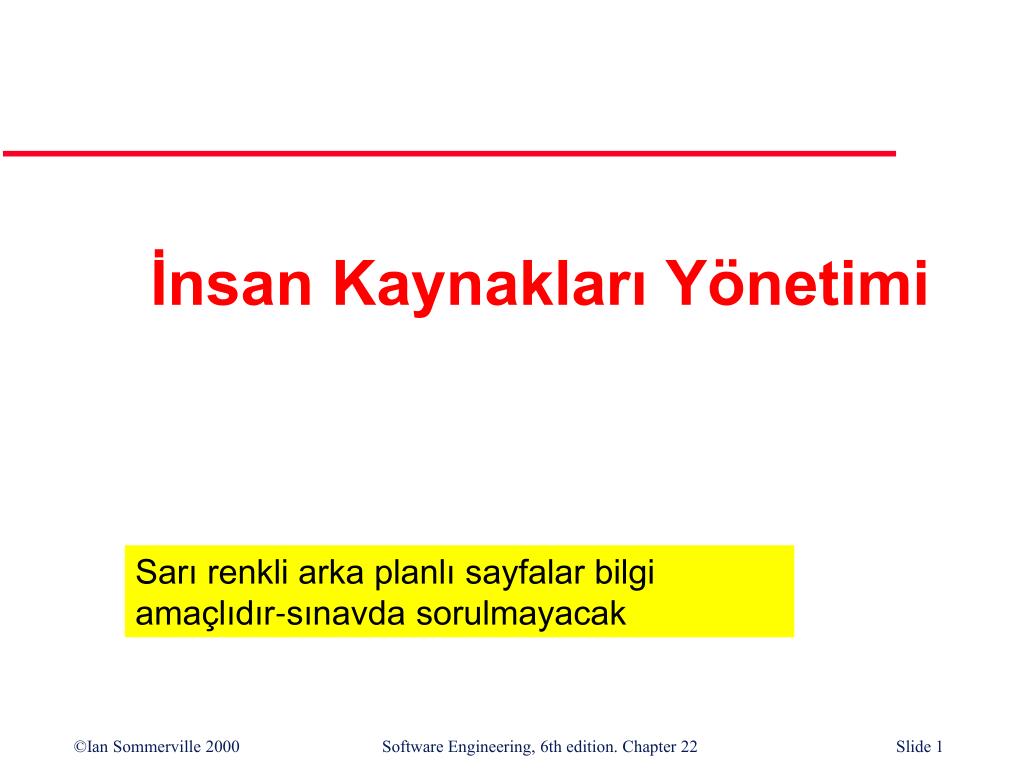 İnsan Kaynakları Yönetimi

Sarı renkli arka planlı sayfalar bilgi amaçlıdır-sınavda sorulmayacak

©Ian Sommerville 2000 Software Engineering, 6th edition. Chapter 22 Slide 1